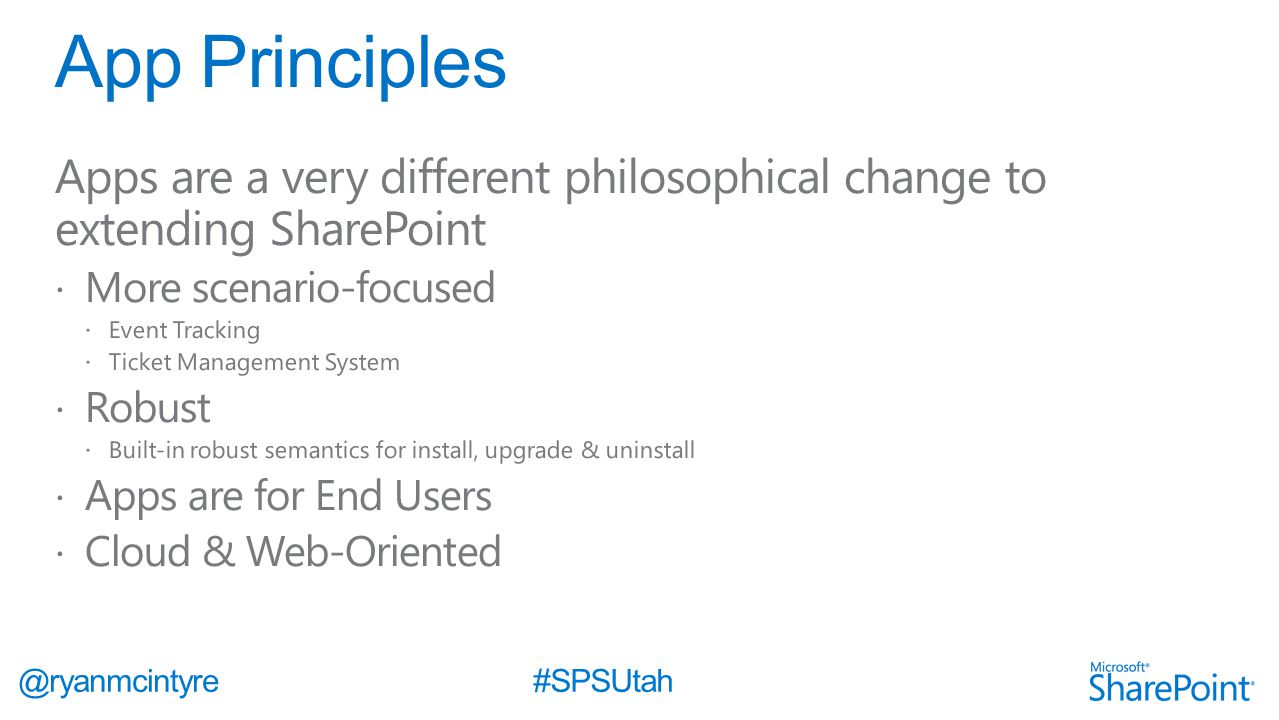 App Principles

Apps are a very different philosophical change to extending SharePoint

· More scenario-focused
  · Event Tracking
  · Ticket Management System
· Robust
  · Built-in robust semantics for install, upgrade & uninstall
· Apps are for End Users
· Cloud & Web-Oriented

@ryanmcintyre

#SPSUtah

Microsoft® SharePoint®